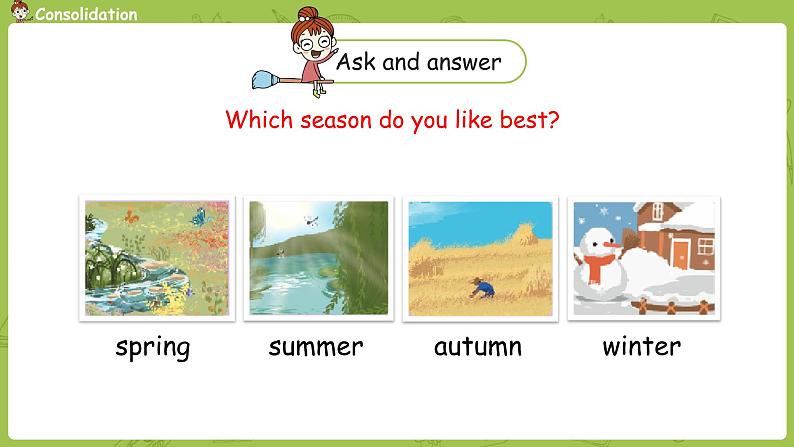 Consolidation

Ask and answer

Which season do you like best?

spring

summer

autumn

winter